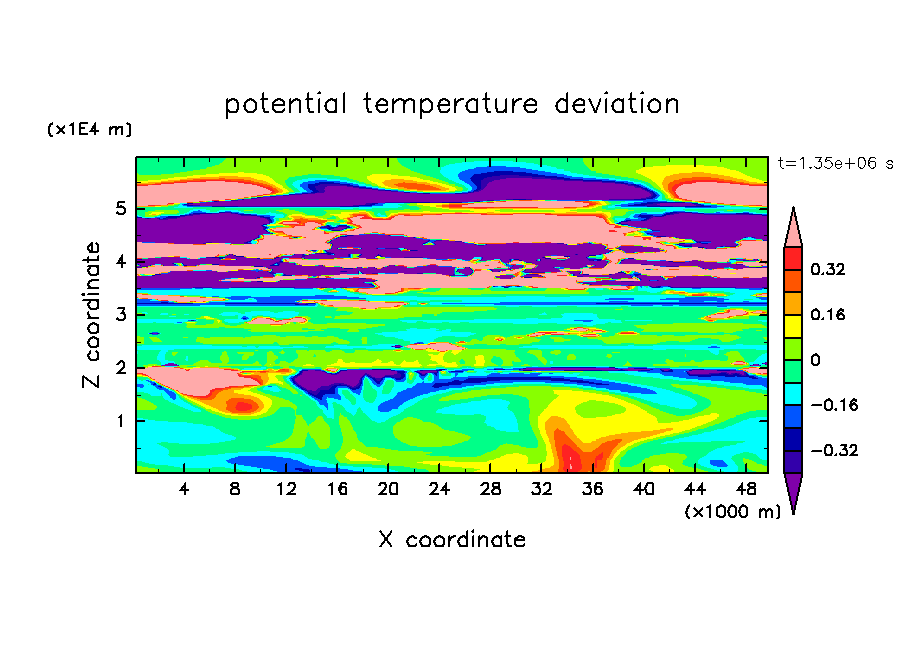 potential temperature deviation

(x1E4 m)

t=1.35e+06 s

Z coordinate

5
4
3
2
1

0.32
0.16
0
−0.16
−0.32

4 8 12 16 20 24 28 32 36 40 44 48

(x1000 m)

X coordinate